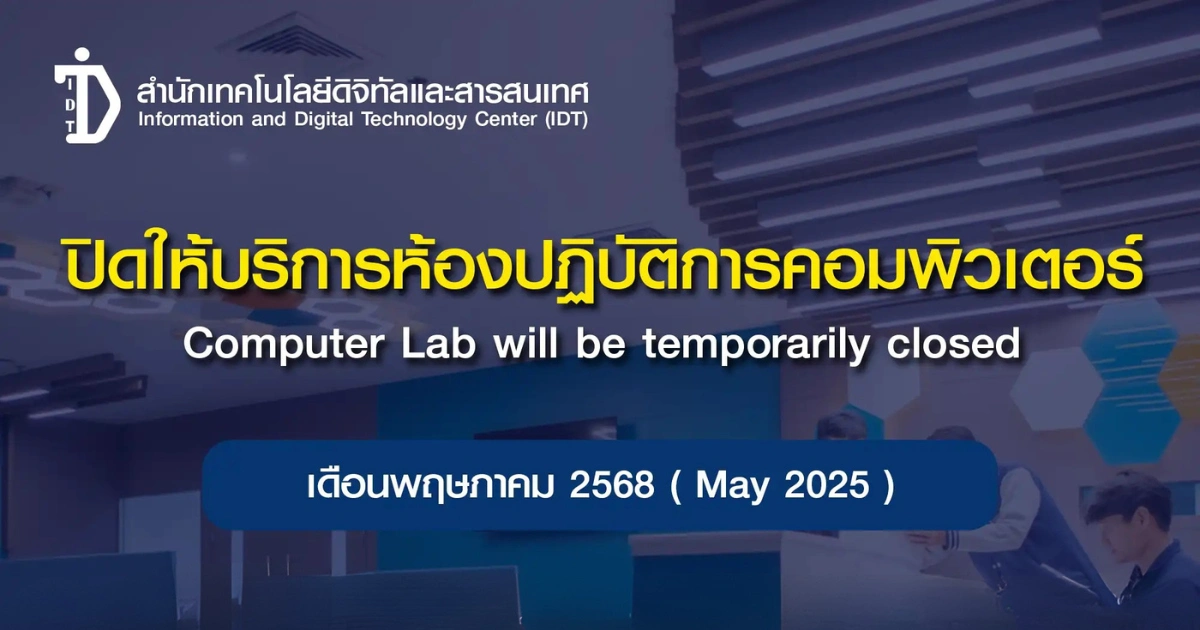 IDT

สำนักเทคโนโลยีดิจิทัลและสารสนเทศ
Information and Digital Technology Center (IDT)

ปิดให้บริการห้องปฏิบัติการคอมพิวเตอร์
Computer Lab will be temporarily closed

เดือนพฤษภาคม 2568 ( May 2025 )